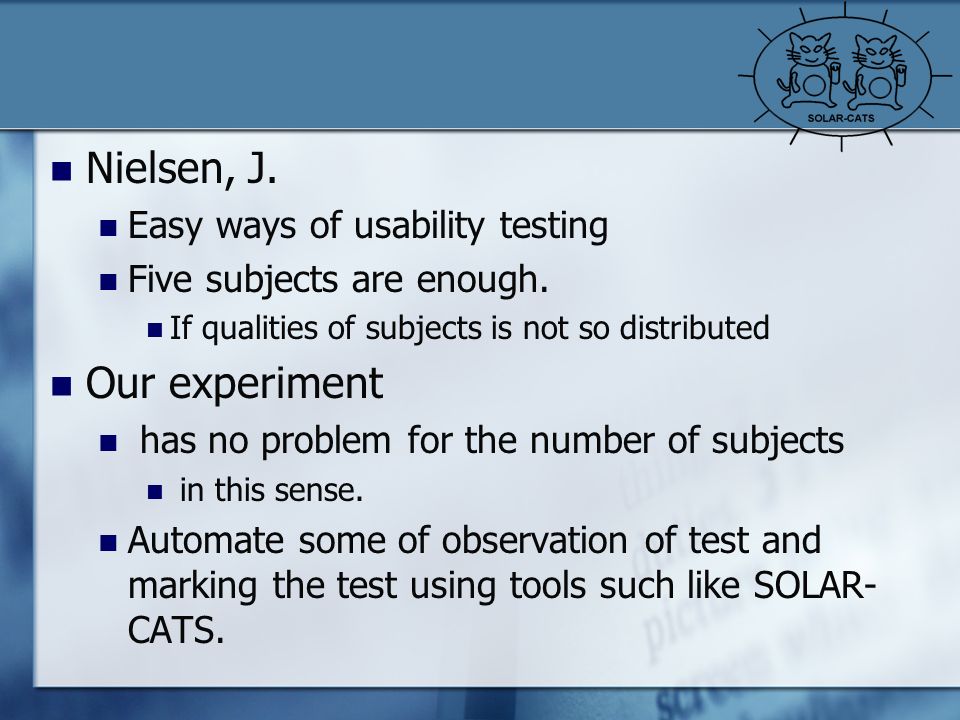 SOLAR-CATS

Nielsen, J.

Easy ways of usability testing

Five subjects are enough.

If qualities of subjects is not so distributed

Our experiment

has no problem for the number of subjects

in this sense.

Automate some of observation of test and marking the test using tools such like SOLAR-CATS.